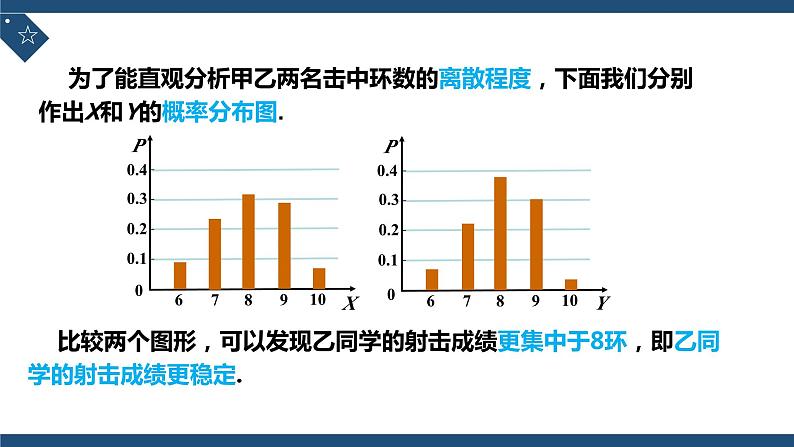 为了能直观分析甲乙两名击中环数的离散程度，下面我们分别作出$X$和$Y$的概率分布图.

$P$
0.4
0.3
0.2
0.1
0
6 7 8 9 10 $X$

$P$
0.4
0.3
0.2
0.1
0
6 7 8 9 10 $Y$

比较两个图形，可以发现乙同学的射击成绩更集中于8环，即乙同学的射击成绩更稳定.